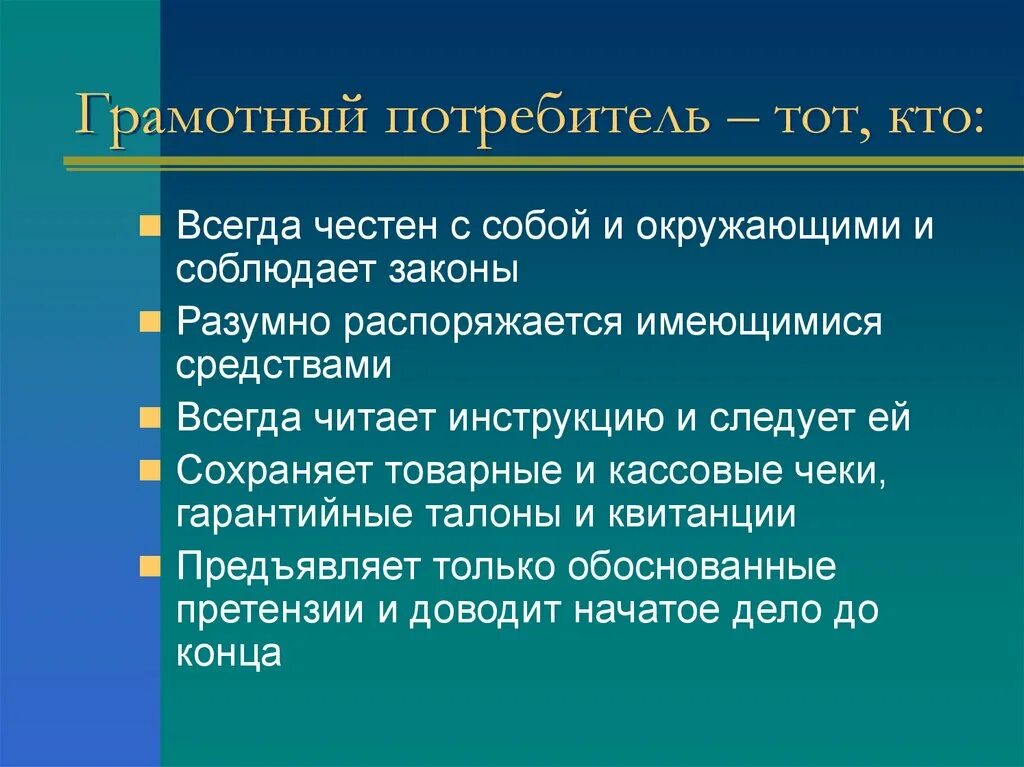 Грамотный потребитель – тот, кто:

Всегда честен с собой и окружающими и соблюдает законы

Разумно распоряжается имеющимися средствами

Всегда читает инструкцию и следует ей

Сохраняет товарные и кассовые чеки, гарантийные талоны и квитанции

Предъявляет только обоснованные претензии и доводит начатое дело до конца